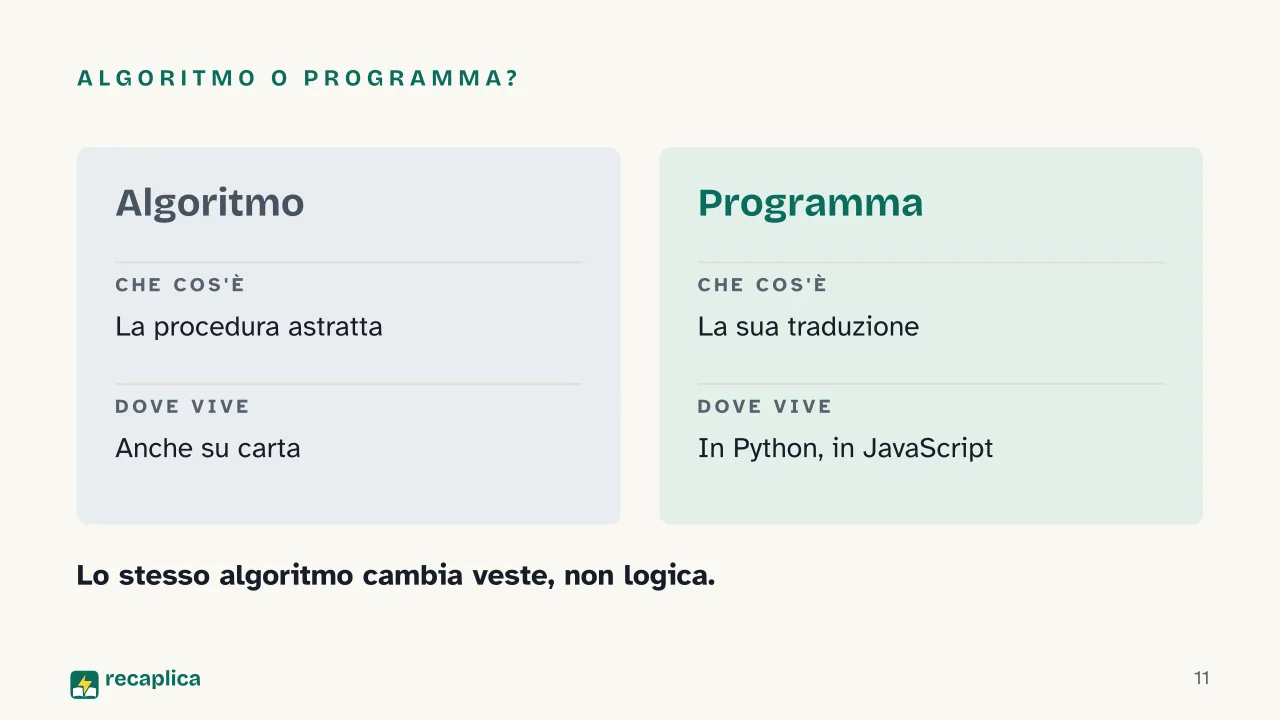 ALGORITMO O PROGRAMMA?

Algoritmo

CHE COS'È

La procedura astratta

DOVE VIVE

Anche su carta

Programma

CHE COS'È

La sua traduzione

DOVE VIVE

In Python, in JavaScript

Lo stesso algoritmo cambia veste, non logica.

recaplica

11